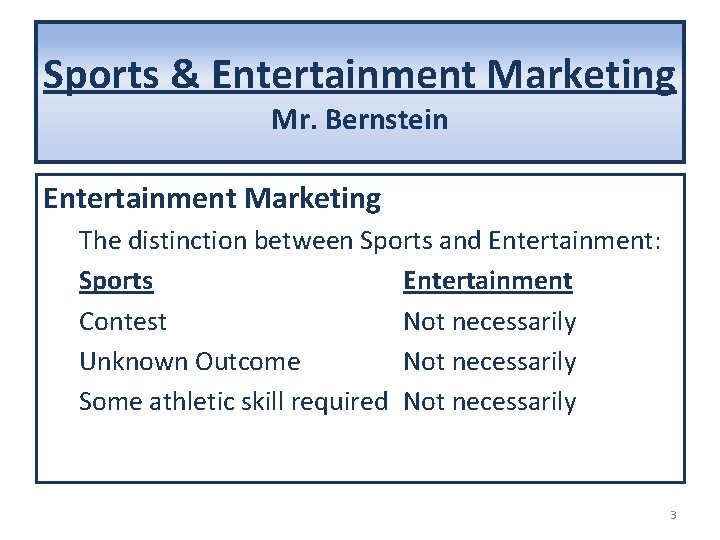 Sports & Entertainment Marketing
Mr. Bernstein

Entertainment Marketing

The distinction between Sports and Entertainment:

| Sports | Entertainment |
|---|---|
| Contest | Not necessarily |
| Unknown Outcome | Not necessarily |
| Some athletic skill required | Not necessarily |

3